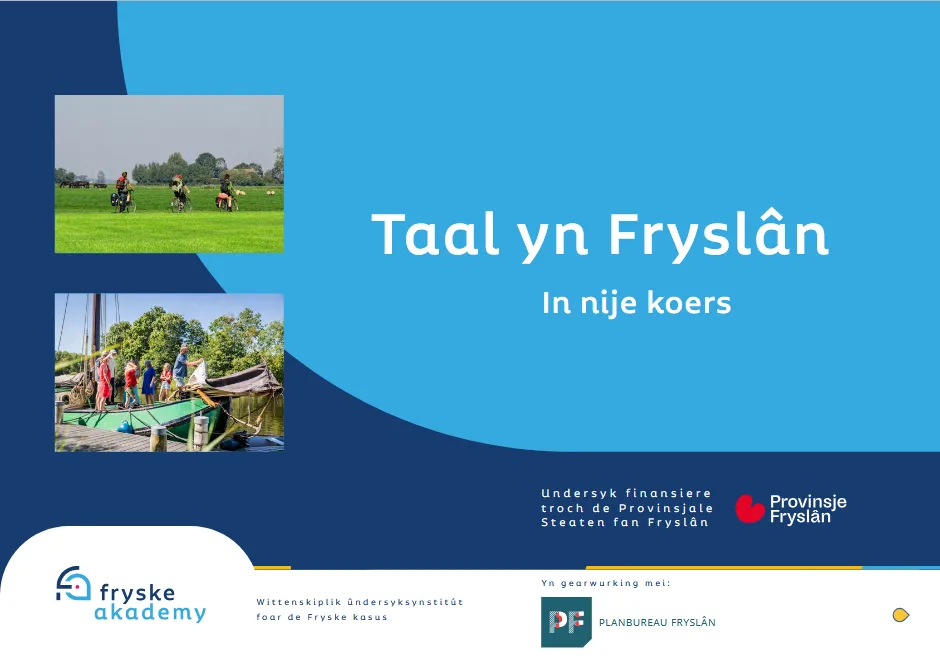 Taal yn Fryslân

In nije koers

Undersyk finansiere troch de Provinsjale Steaten fan Fryslân

Provinsje Fryslân

fryske akademy

Wittenskiplik ûndersyksynstitút foar de Fryske kasus

Yn gearwurking mei:

PF PLANBUREAU FRYSLÂN